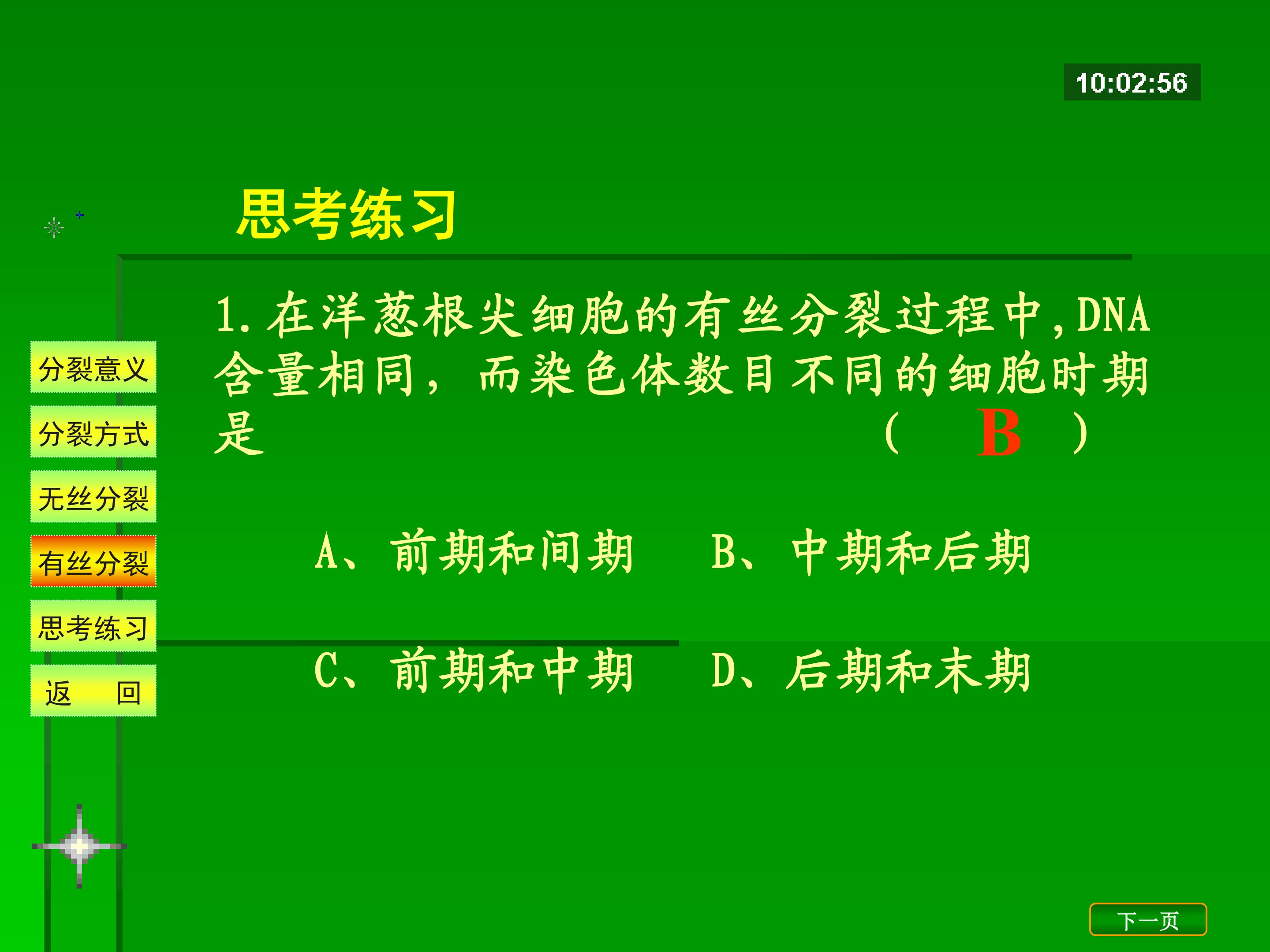 10:02:56

思考练习

分裂意义
分裂方式
无丝分裂
有丝分裂
思考练习
返 回

1.在洋葱根尖细胞的有丝分裂过程中,DNA含量相同，而染色体数目不同的细胞时期是 （ B ）

A、前期和间期 B、中期和后期

C、前期和中期 D、后期和末期

下一页